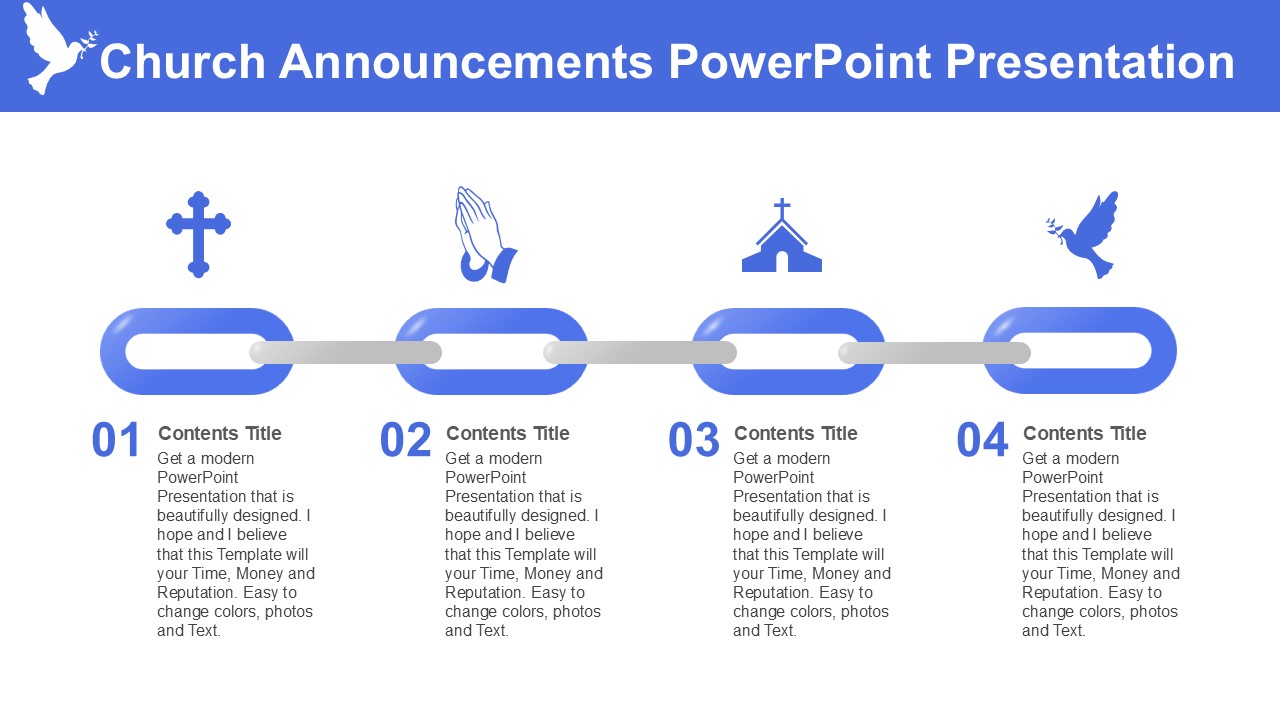 Church Announcements PowerPoint Presentation

01 Contents Title
Get a modern PowerPoint Presentation that is beautifully designed. I hope and I believe that this Template will your Time, Money and Reputation. Easy to change colors, photos and Text.

02 Contents Title
Get a modern PowerPoint Presentation that is beautifully designed. I hope and I believe that this Template will your Time, Money and Reputation. Easy to change colors, photos and Text.

03 Contents Title
Get a modern PowerPoint Presentation that is beautifully designed. I hope and I believe that this Template will your Time, Money and Reputation. Easy to change colors, photos and Text.

04 Contents Title
Get a modern PowerPoint Presentation that is beautifully designed. I hope and I believe that this Template will your Time, Money and Reputation. Easy to change colors, photos and Text.